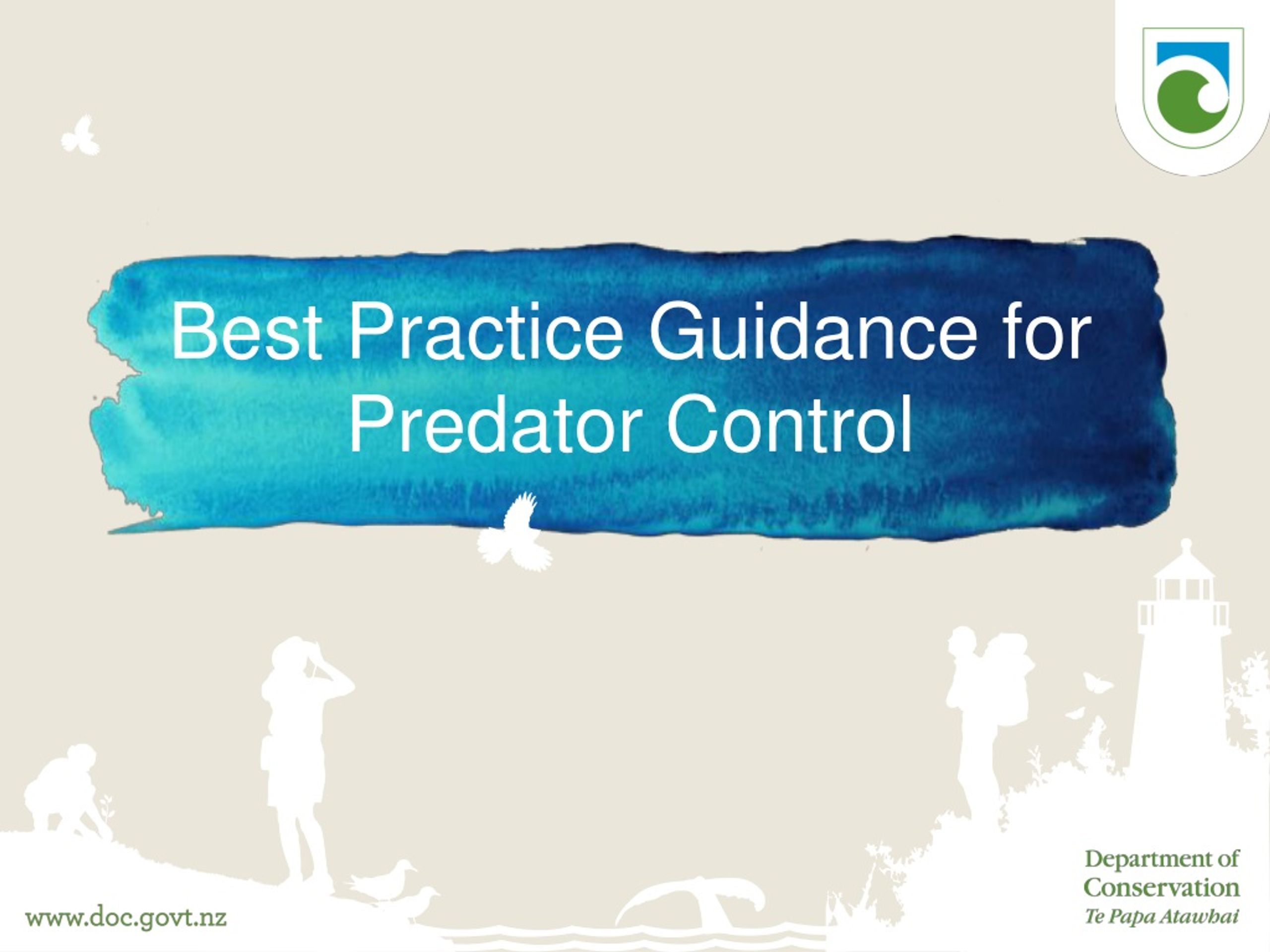 Best Practice Guidance for Predator Control

www.doc.govt.nz

Department of
Conservation
Te Papa Atawhai